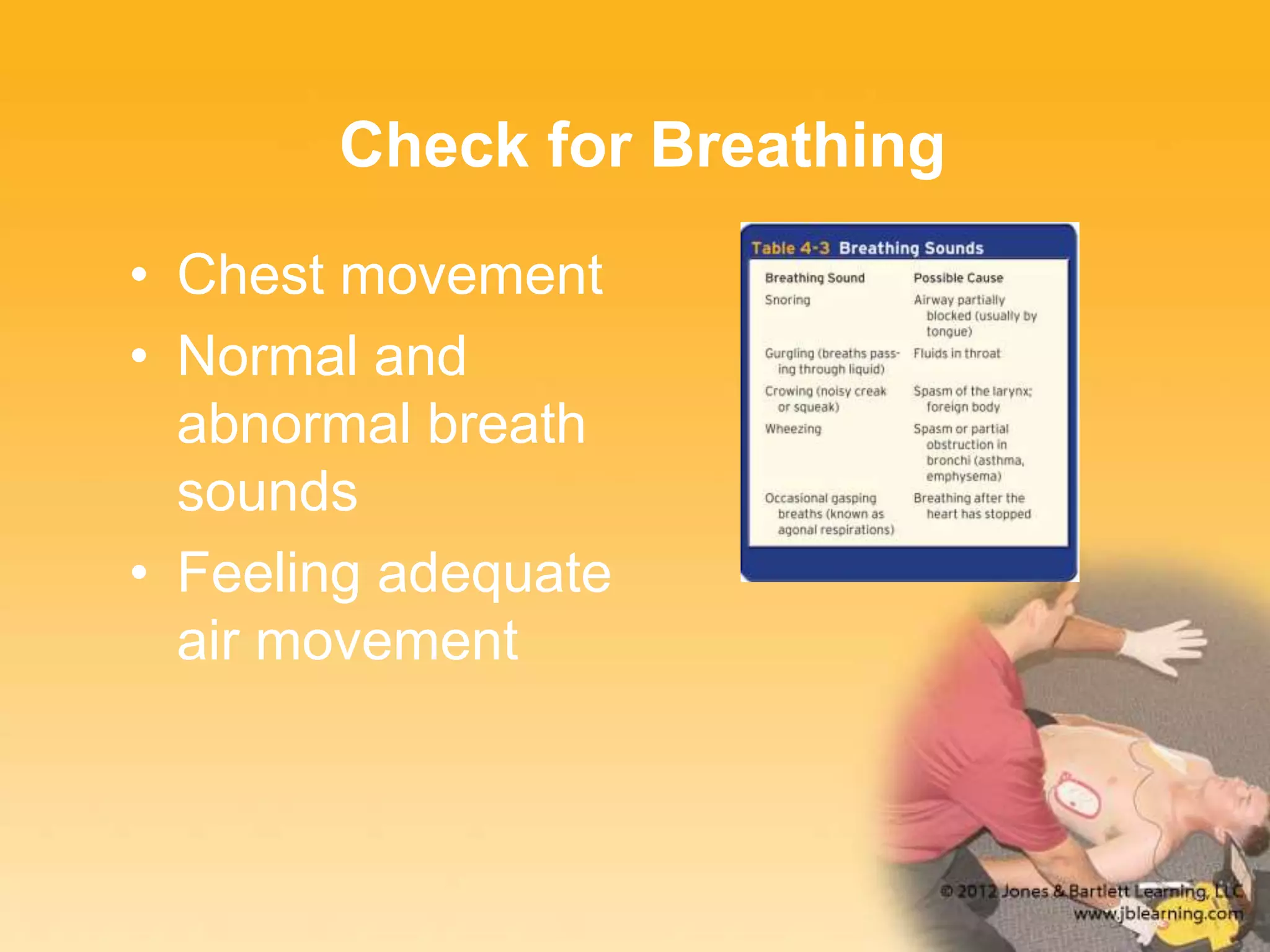 Check for Breathing

• Chest movement
• Normal and abnormal breath sounds
• Feeling adequate air movement

Table 4-3 Breathing Sounds

| Breathing Sound | Possible Cause |
|---|---|
| Snoring | Airway partially blocked (usually by tongue) |
| Gurgling (breaths passing through liquid) | Fluids in throat |
| Crowing (noisy creak or squeak) | Spasm of the larynx; foreign body |
| Wheezing | Spasm or partial obstruction in bronchi (asthma, emphysema) |
| Occasional gasping breaths (known as agonal respirations) | Breathing after the heart has stopped |

© 2012 Jones & Bartlett Learning, LLC
www.jblearning.com